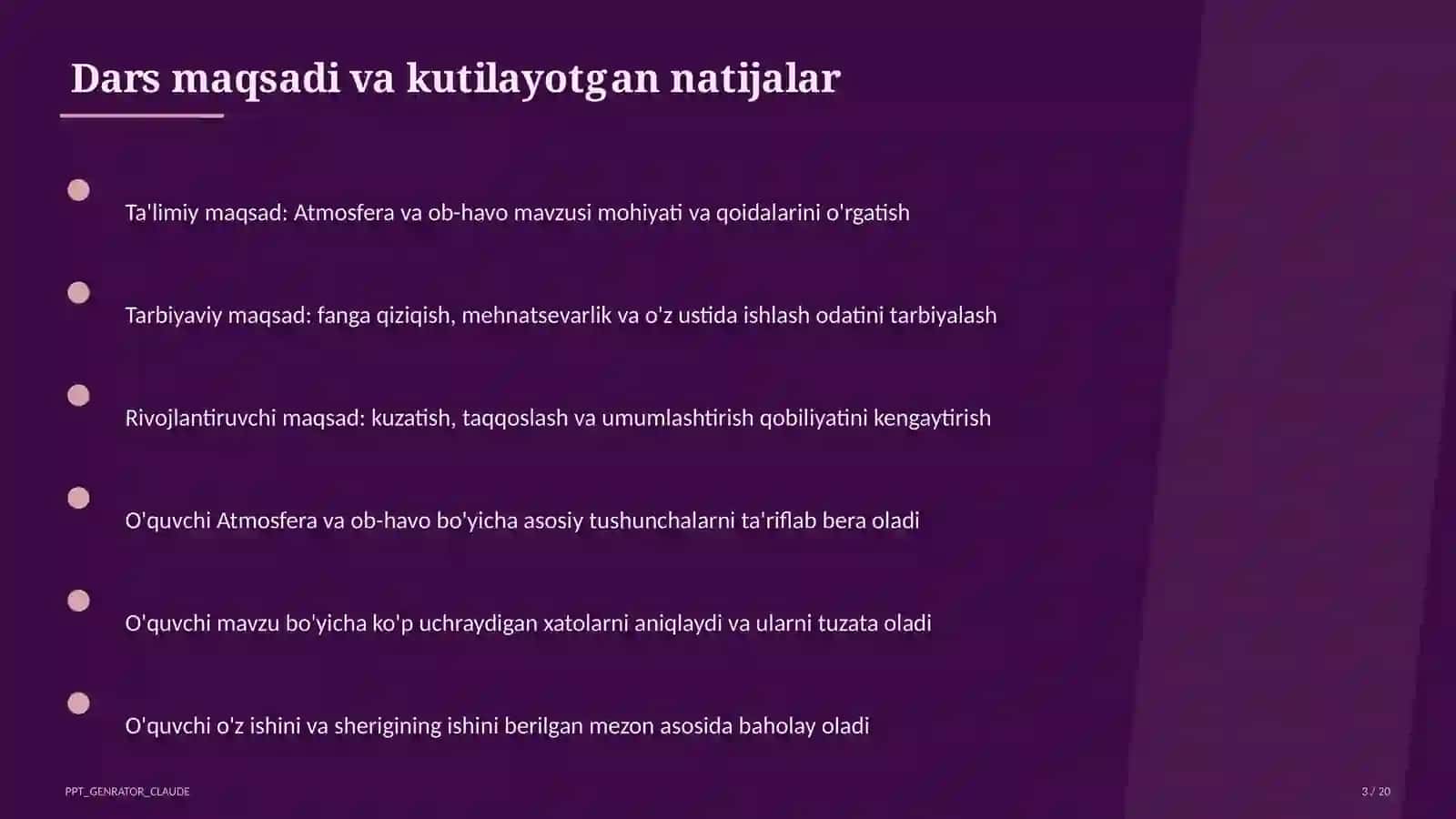 Dars maqsadi va kutilayotgan natijalar

Ta'limiy maqsad: Atmosfera va ob-havo mavzusi mohiyati va qoidalarini o'rgatish

Tarbiyaviy maqsad: fanga qiziqish, mehnatsevarlik va o'z ustida ishlash odatini tarbiyalash

Rivojlantiruvchi maqsad: kuzatish, taqqoslash va umumlashtirish qobiliyatini kengaytirish

O'quvchi Atmosfera va ob-havo bo'yicha asosiy tushunchalarni ta'riflab bera oladi

O'quvchi mavzu bo'yicha ko'p uchraydigan xatolarni aniqlaydi va ularni tuzata oladi

O'quvchi o'z ishini va sherigining ishini berilgan mezon asosida baholay oladi

PPT_GENRATOR_CLAUDE

3 / 20